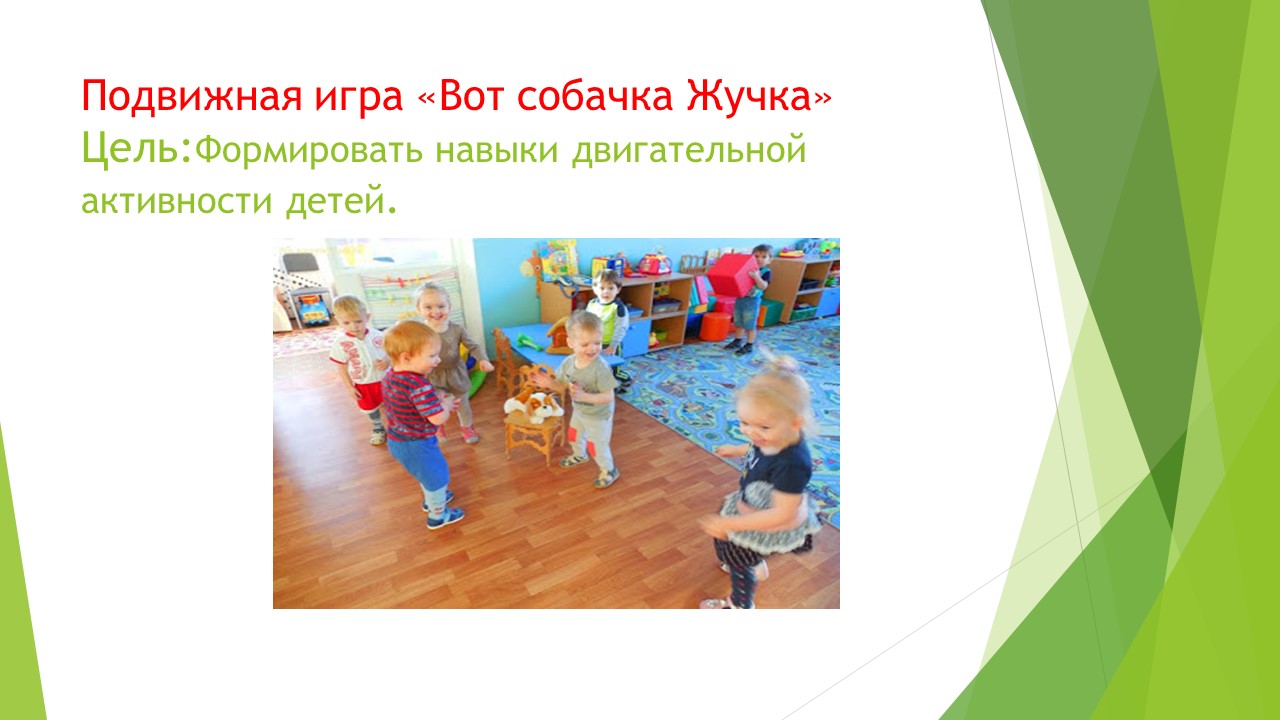 Подвижная игра «Вот собачка Жучка»
Цель:Формировать навыки двигательной активности детей.